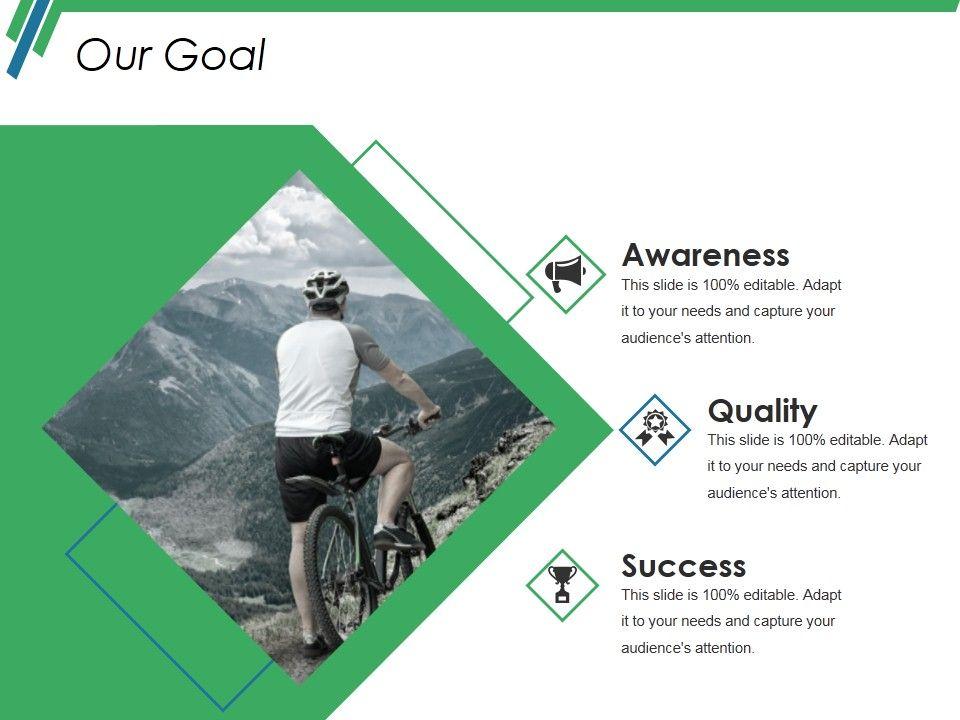 Our Goal

Awareness
This slide is 100% editable. Adapt it to your needs and capture your audience's attention.

Quality
This slide is 100% editable. Adapt it to your needs and capture your audience's attention.

Success
This slide is 100% editable. Adapt it to your needs and capture your audience's attention.